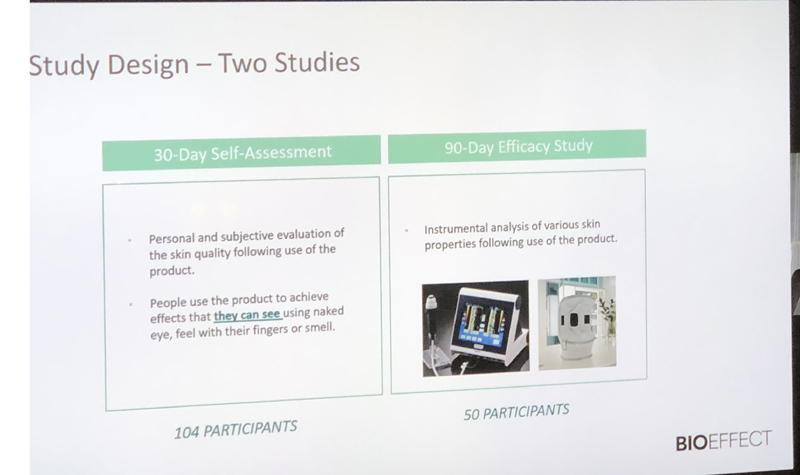 Study Design – Two Studies

30-Day Self-Assessment

- Personal and subjective evaluation of the skin quality following use of the product.
- People use the product to achieve effects that they can see using naked eye, feel with their fingers or smell.

104 PARTICIPANTS

90-Day Efficacy Study

- Instrumental analysis of various skin properties following use of the product.

50 PARTICIPANTS

BIOEFFECT